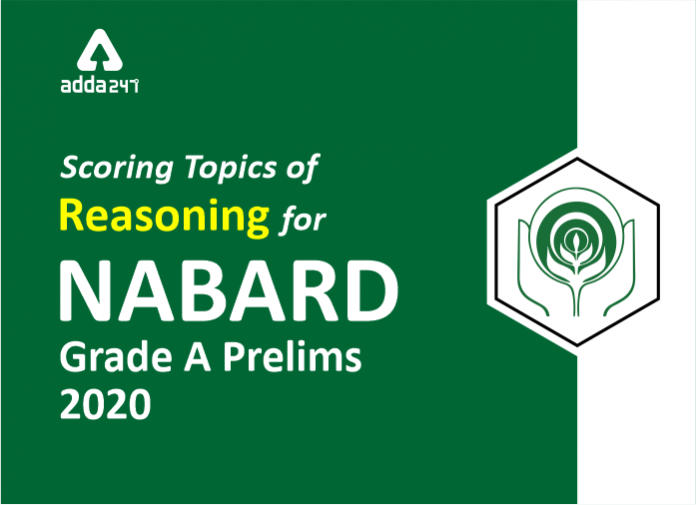 adda247

Scoring Topics of Reasoning for NABARD Grade A Prelims 2020